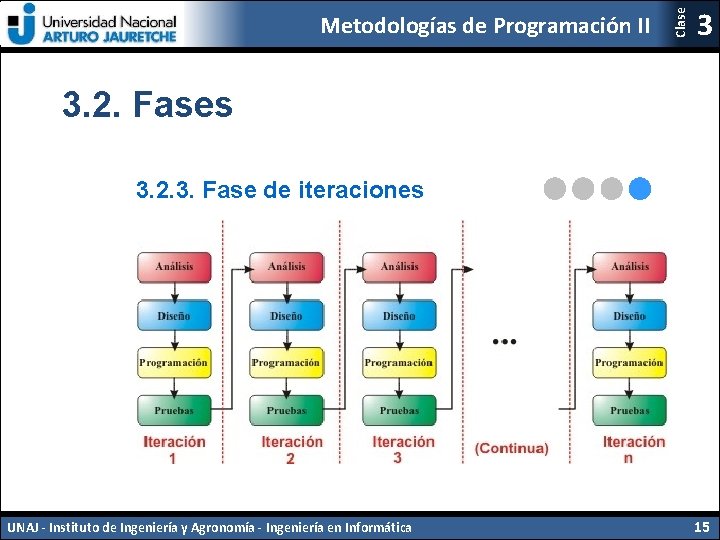 Universidad Nacional
ARTURO JAURETCHE

Metodologías de Programación II

Clase 3

3.2. Fases

3.2.3. Fase de iteraciones

Análisis
Diseño
Programación
Pruebas
Iteración 1

Análisis
Diseño
Programación
Pruebas
Iteración 2

Análisis
Diseño
Programación
Pruebas
Iteración 3

...
(Continua)

Análisis
Diseño
Programación
Pruebas
Iteración n

UNAJ - Instituto de Ingeniería y Agronomía - Ingeniería en Informática

15